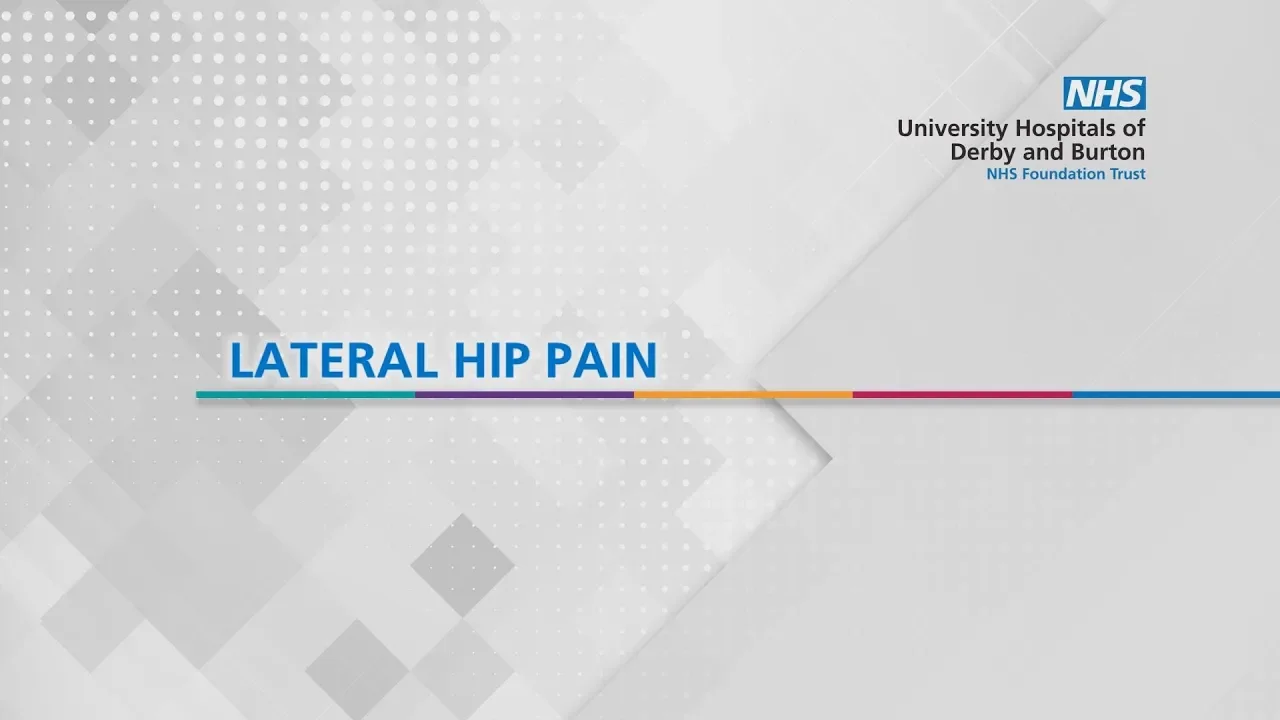 NHS
University Hospitals of Derby and Burton
NHS Foundation Trust

LATERAL HIP PAIN